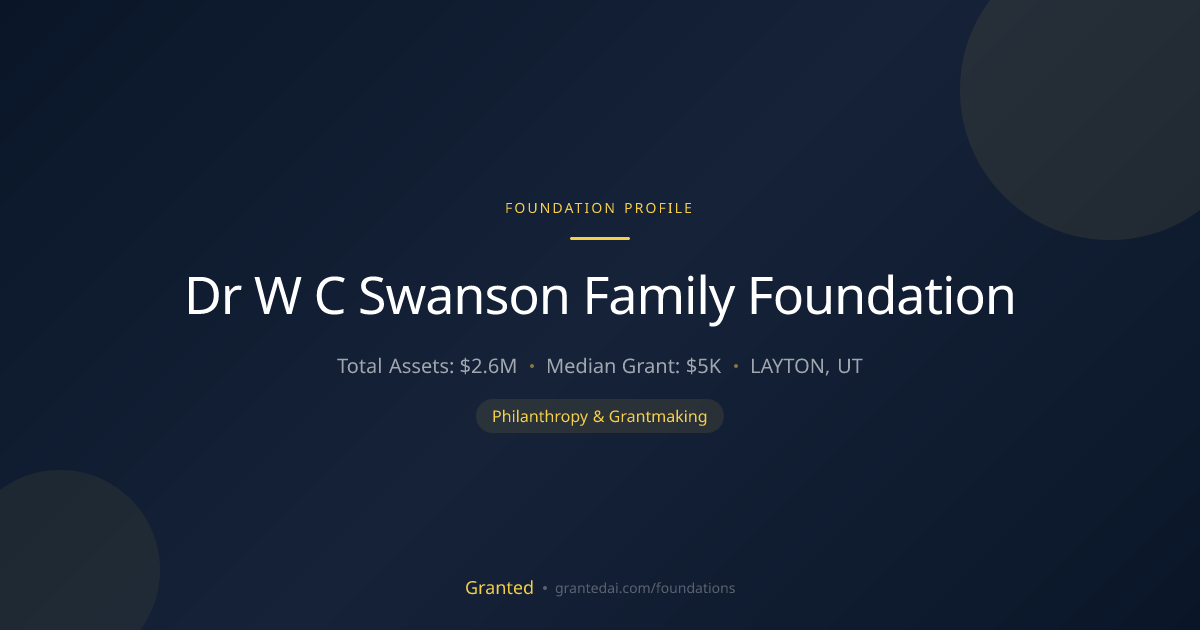 FOUNDATION PROFILE

Dr W C Swanson Family Foundation

Total Assets: $2.6M • Median Grant: $5K • LAYTON, UT

Philanthropy & Grantmaking

Granted • grantedai.com/foundations